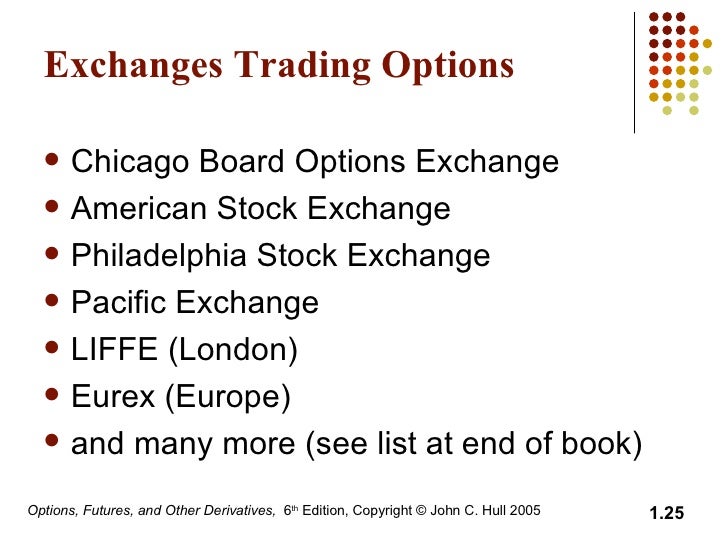 Exchanges Trading Options

- Chicago Board Options Exchange
- American Stock Exchange
- Philadelphia Stock Exchange
- Pacific Exchange
- LIFFE (London)
- Eurex (Europe)
- and many more (see list at end of book)

Options, Futures, and Other Derivatives, 6th Edition, Copyright © John C. Hull 2005

1.25